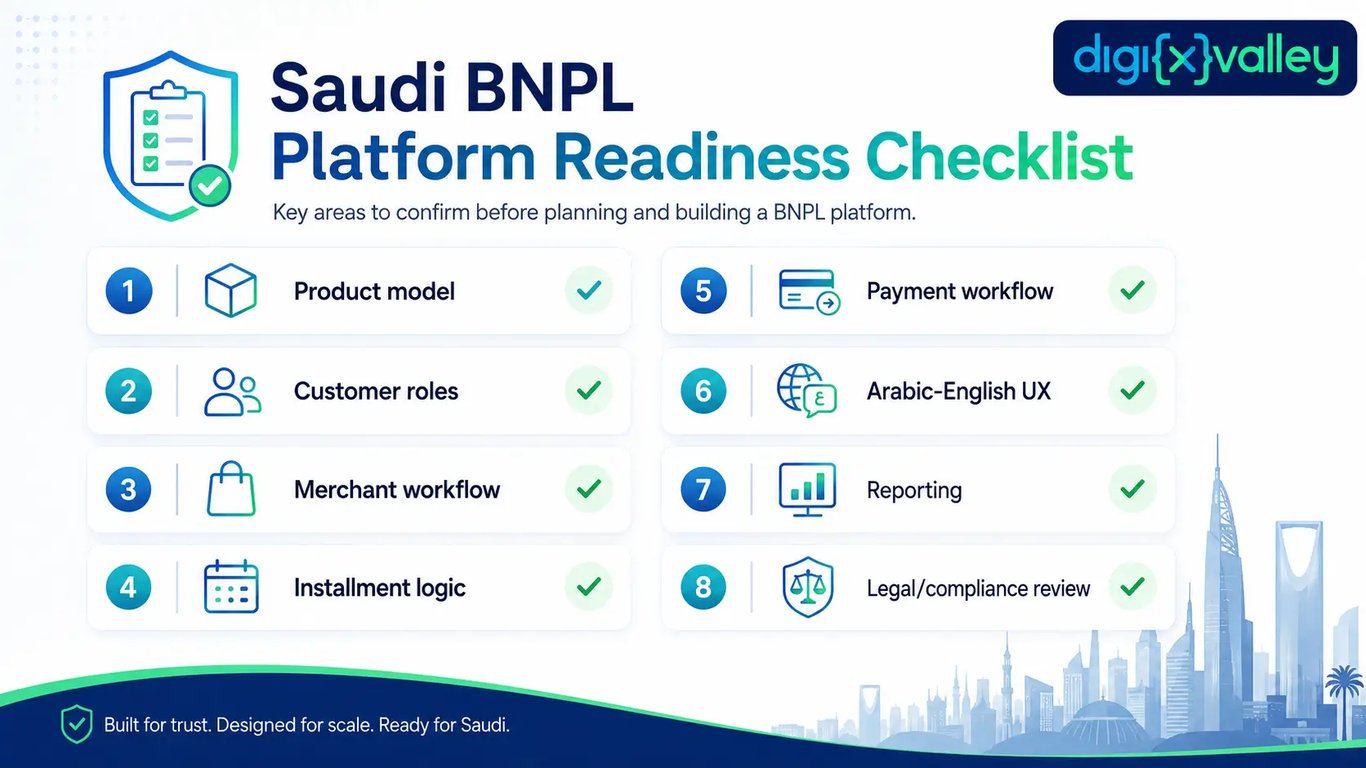 digi{x}valley

Saudi BNPL
Platform Readiness Checklist

Key areas to confirm before planning and building a BNPL platform.

1 Product model
2 Customer roles
3 Merchant workflow
4 Installment logic

5 Payment workflow
6 Arabic-English UX
7 Reporting
8 Legal/compliance review

Built for trust. Designed for scale. Ready for Saudi.